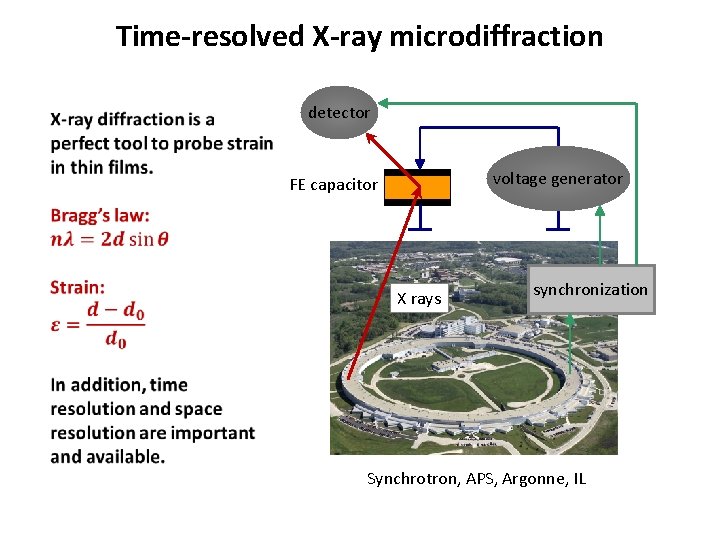 Time-resolved X-ray microdiffraction

X-ray diffraction is a perfect tool to probe strain in thin films.

Bragg's law:
$n\lambda = 2d \sin\theta$

Strain:
$\varepsilon = \frac{d - d_0}{d_0}$

In addition, time resolution and space resolution are important and available.

detector

FE capacitor

voltage generator

X rays

synchronization

Synchrotron, APS, Argonne, IL